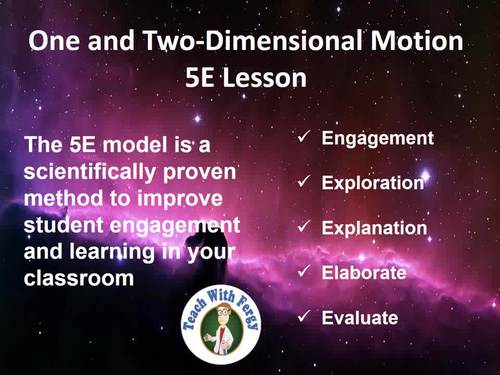 One and Two-Dimensional Motion
5E Lesson

The 5E model is a scientifically proven method to improve student engagement and learning in your classroom

✓ Engagement
✓ Exploration
✓ Explanation
✓ Elaborate
✓ Evaluate

Teach With Fergy